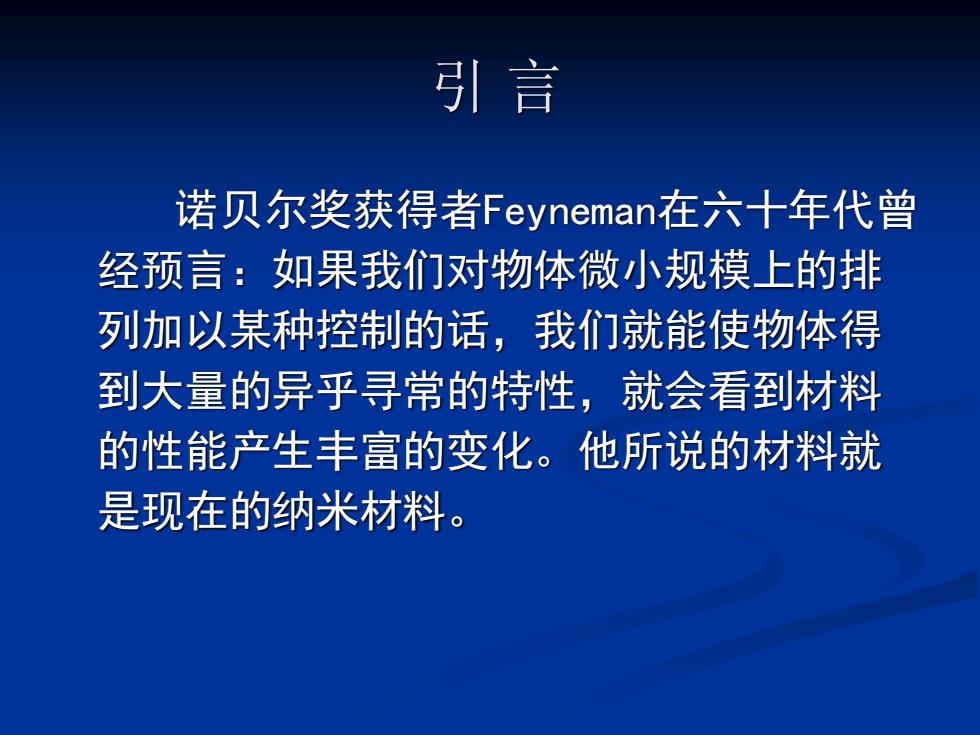 引 言

诺贝尔奖获得者Feyneman在六十年代曾经预言：如果我们对物体微小规模上的排列加以某种控制的话，我们就能使物体得到大量的异乎寻常的特性，就会看到材料的性能产生丰富的变化。他所说的材料就是现在的纳米材料。